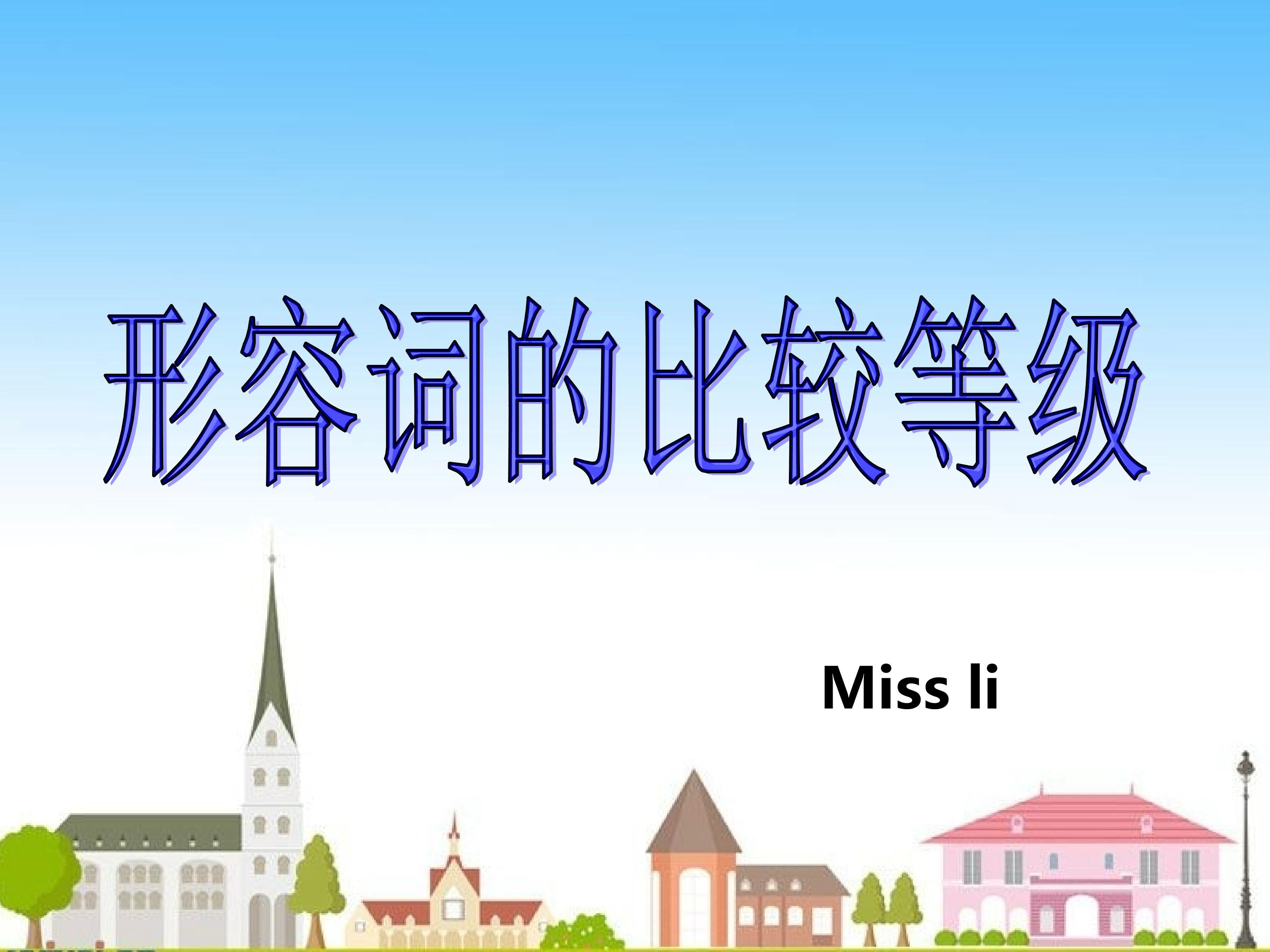 形容词的比较等级

Miss li